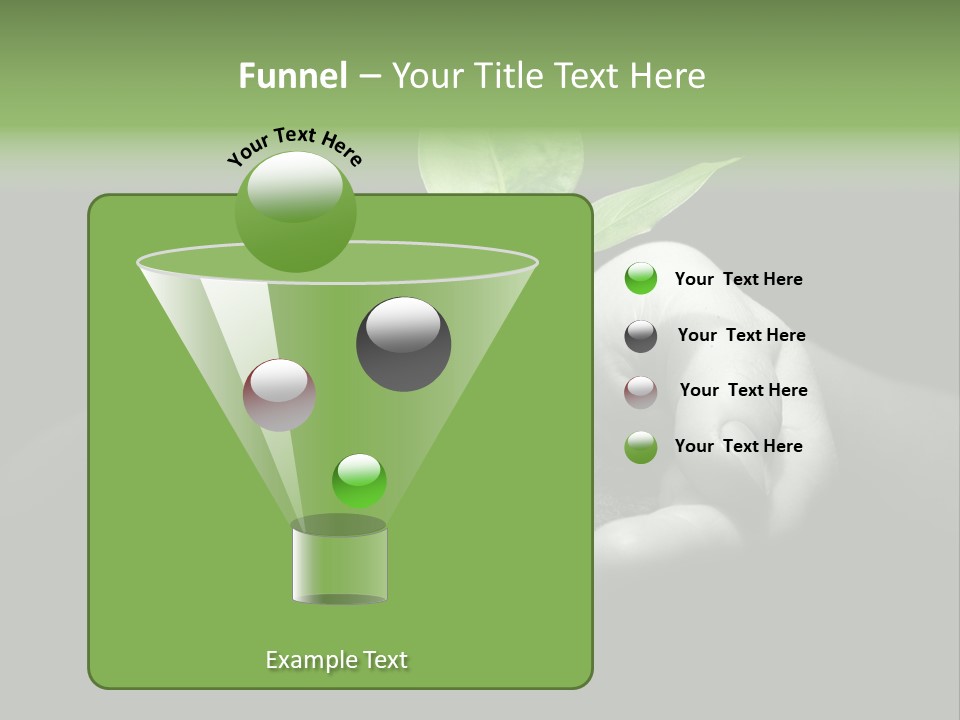 Funnel – Your Title Text Here

Your Text Here

Your Text Here

Your Text Here

Your Text Here

Your Text Here

Example Text